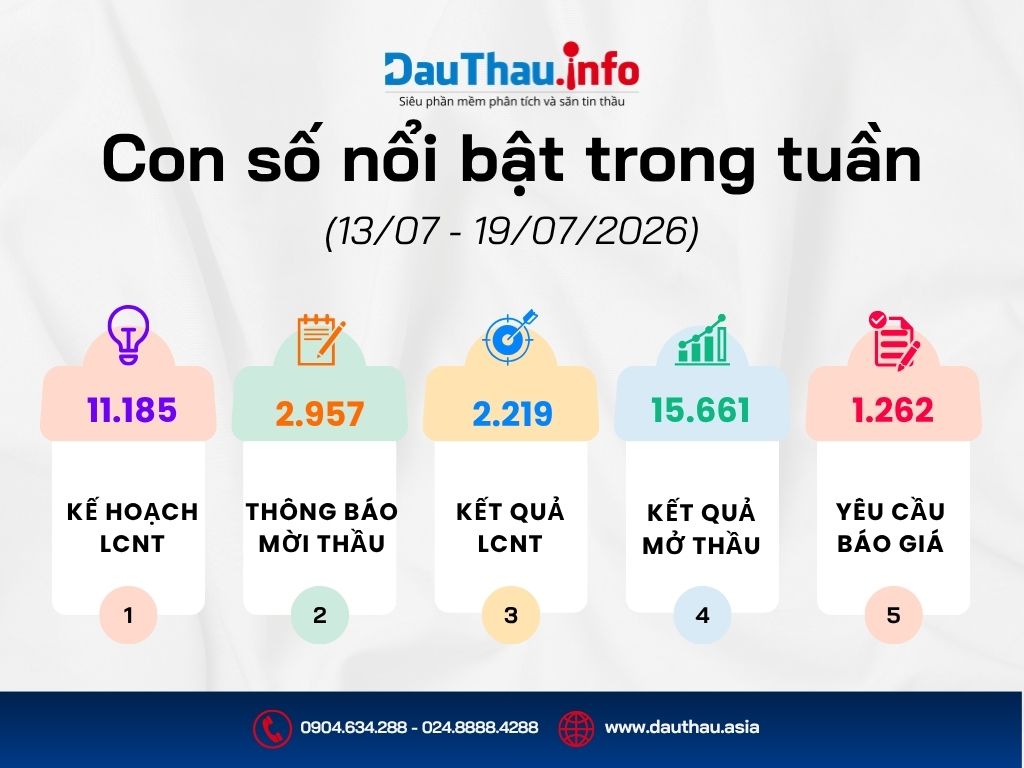 DauThau.info
Siêu phần mềm phân tích và săn tin thầu

Con số nổi bật trong tuần

(13/07 - 19/07/2026)

11.185
KẾ HOẠCH LCNT
1

2.957
THÔNG BÁO MỜI THẦU
2

2.219
KẾT QUẢ LCNT
3

15.661
KẾT QUẢ MỞ THẦU
4

1.262
YÊU CẦU BÁO GIÁ
5

0904.634.288 - 024.8888.4288 www.dauthau.asia